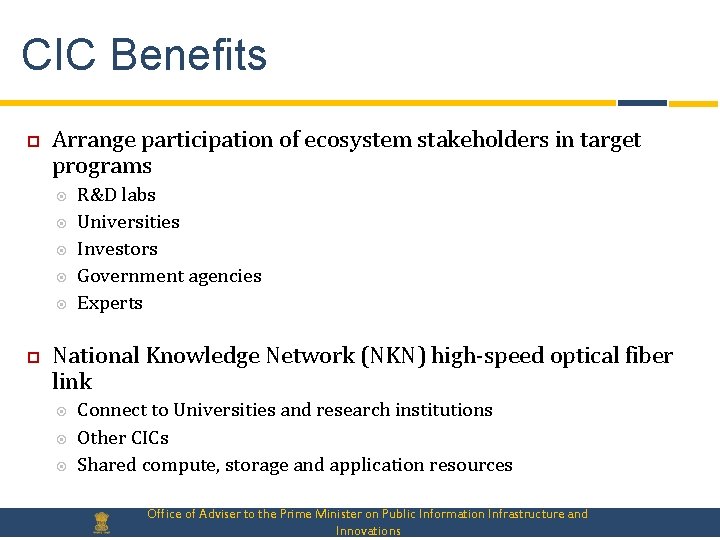 CIC Benefits

Arrange participation of ecosystem stakeholders in target programs

R&D labs

Universities

Investors

Government agencies

Experts

National Knowledge Network (NKN) high-speed optical fiber link

Connect to Universities and research institutions

Other CICs

Shared compute, storage and application resources

Office of Adviser to the Prime Minister on Public Information Infrastructure and Innovations